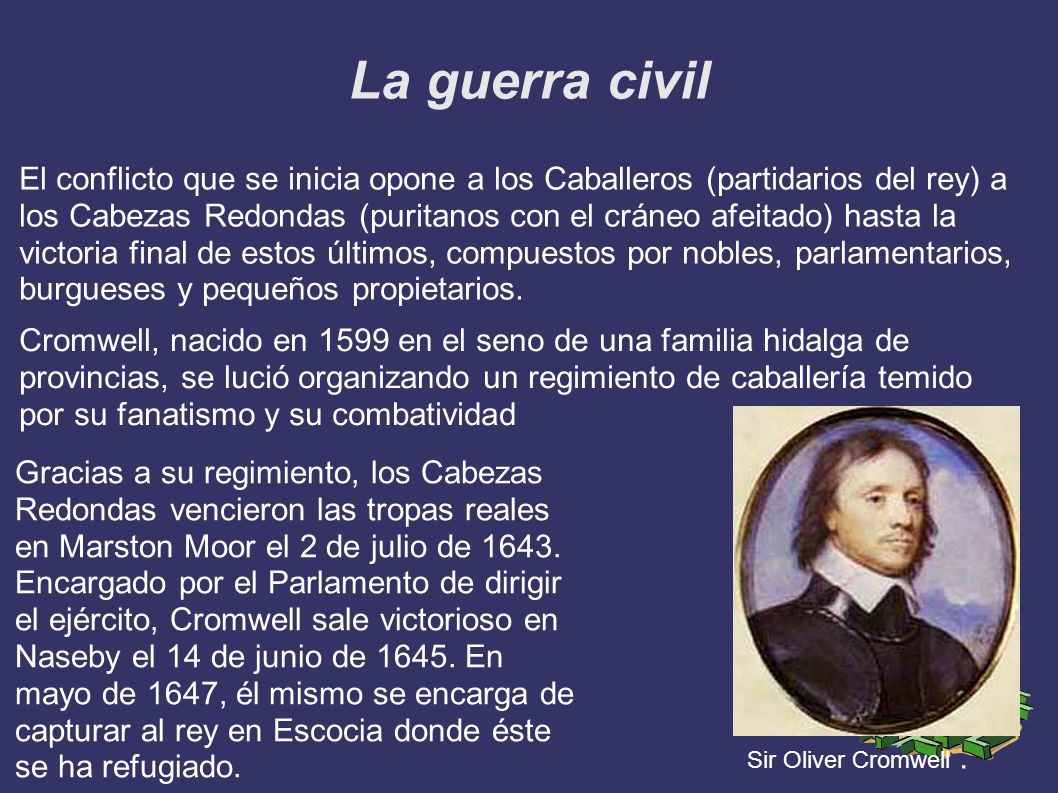 La guerra civil

El conflicto que se inicia opone a los Caballeros (partidarios del rey) a los Cabezas Redondas (puritanos con el cráneo afeitado) hasta la victoria final de estos últimos, compuestos por nobles, parlamentarios, burgueses y pequeños propietarios.

Cromwell, nacido en 1599 en el seno de una familia hidalga de provincias, se lució organizando un regimiento de caballería temido por su fanatismo y su combatividad

Gracias a su regimiento, los Cabezas Redondas vencieron las tropas reales en Marston Moor el 2 de julio de 1643. Encargado por el Parlamento de dirigir el ejército, Cromwell sale victorioso en Naseby el 14 de junio de 1645. En mayo de 1647, él mismo se encarga de capturar al rey en Escocia donde éste se ha refugiado.

Sir Oliver Cromwell .